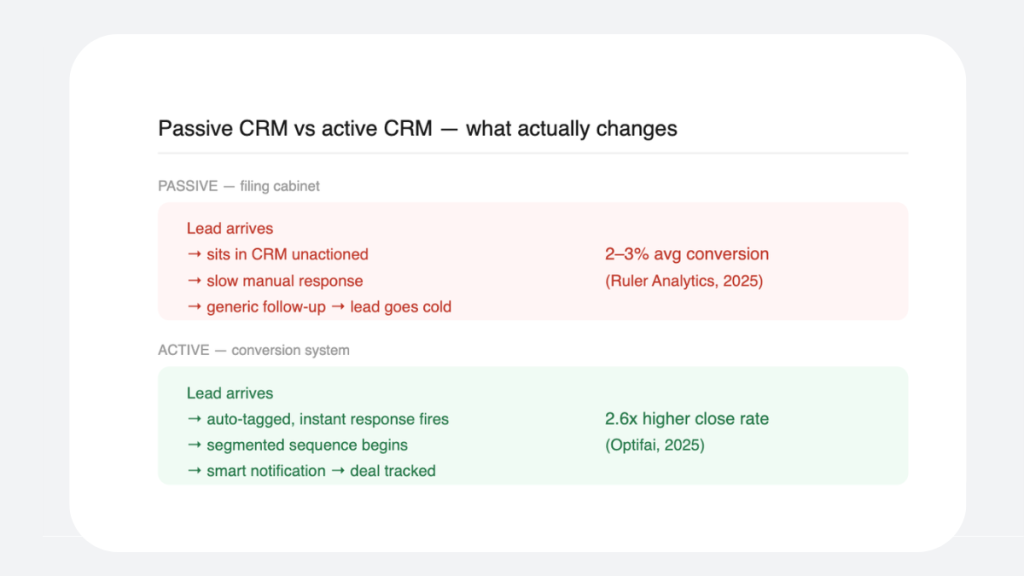 Passive CRM vs active CRM — what actually changes

PASSIVE — filing cabinet

Lead arrives
→ sits in CRM unactioned
→ slow manual response
→ generic follow-up → lead goes cold

2–3% avg conversion
(Ruler Analytics, 2025)

ACTIVE — conversion system

Lead arrives
→ auto-tagged, instant response fires
→ segmented sequence begins
→ smart notification → deal tracked

2.6x higher close rate
(Optifai, 2025)